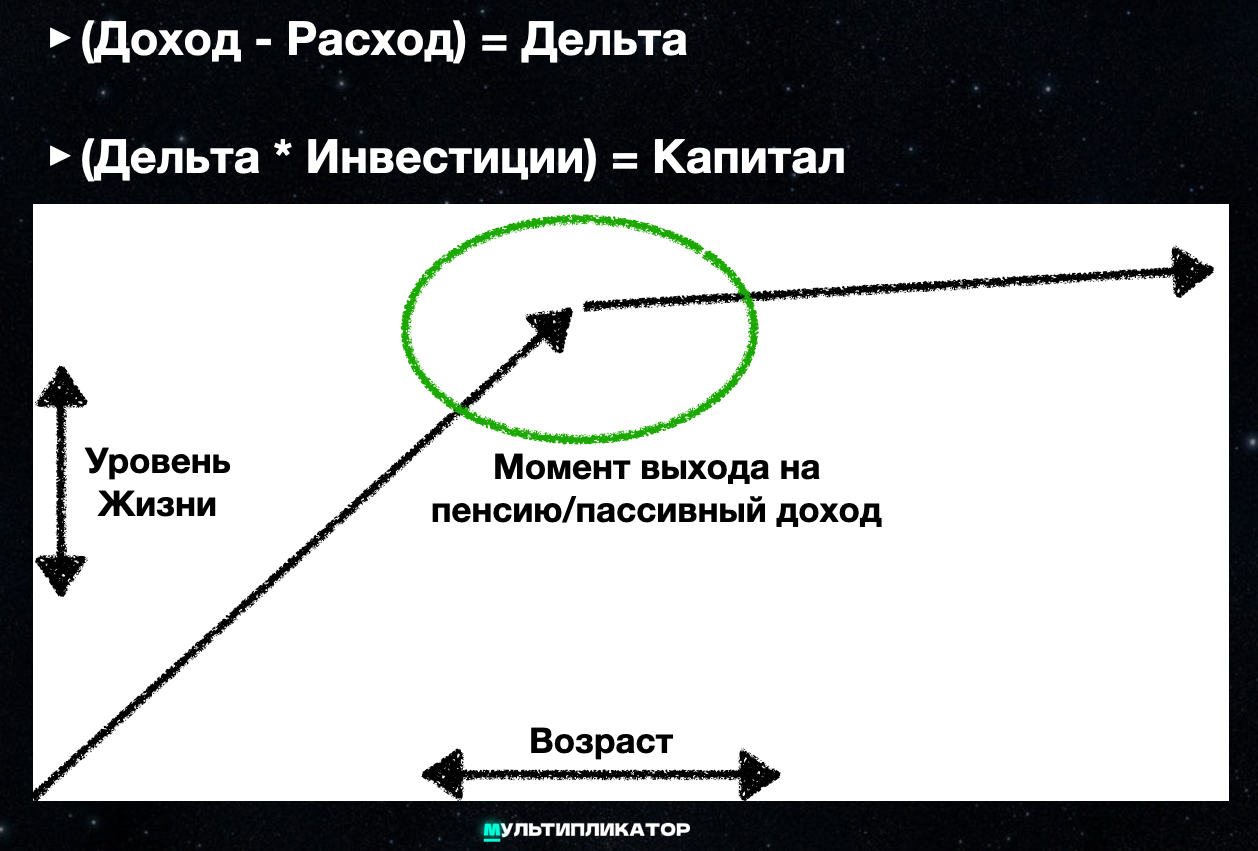 ▸ (Доход - Расход) = Дельта

▸ (Дельта * Инвестиции) = Капитал

Уровень Жизни

Момент выхода на пенсию/пассивный доход

Возраст

МУЛЬТИПЛИКАТОР